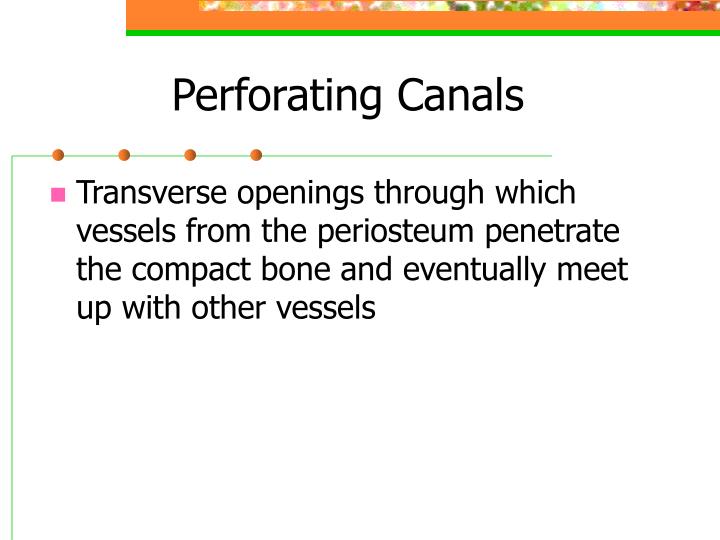 Perforating Canals

Transverse openings through which vessels from the periosteum penetrate the compact bone and eventually meet up with other vessels